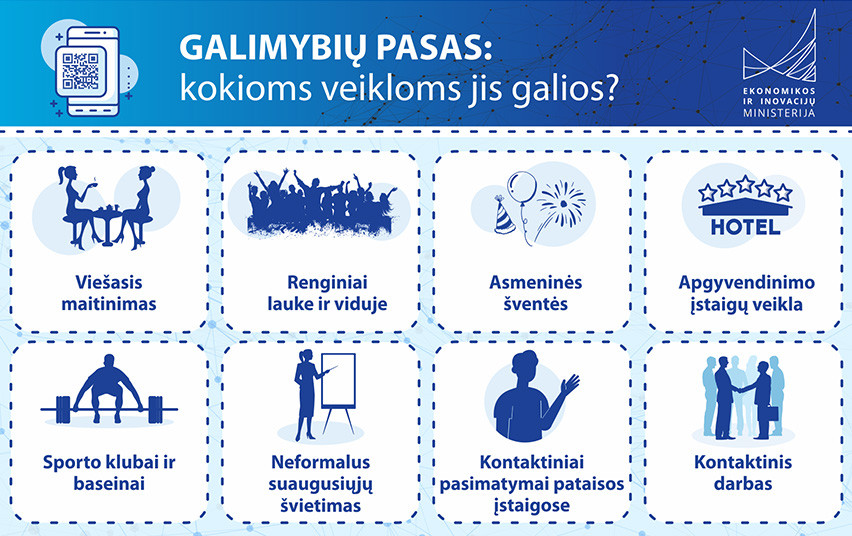 GALIMYBIŲ PASAS:
kokioms veikloms jis galios?

EKONOMIKOS IR INOVACIJŲ MINISTERIJA

Viešasis maitinimas

Renginiai lauke ir viduje

Asmeninės šventės

HOTEL

Apgyvendinimo įstaigų veikla

Sporto klubai ir baseinai

Neformalus suaugusiųjų švietimas

Kontaktiniai pasimatymai pataisos įstaigose

Kontaktinis darbas